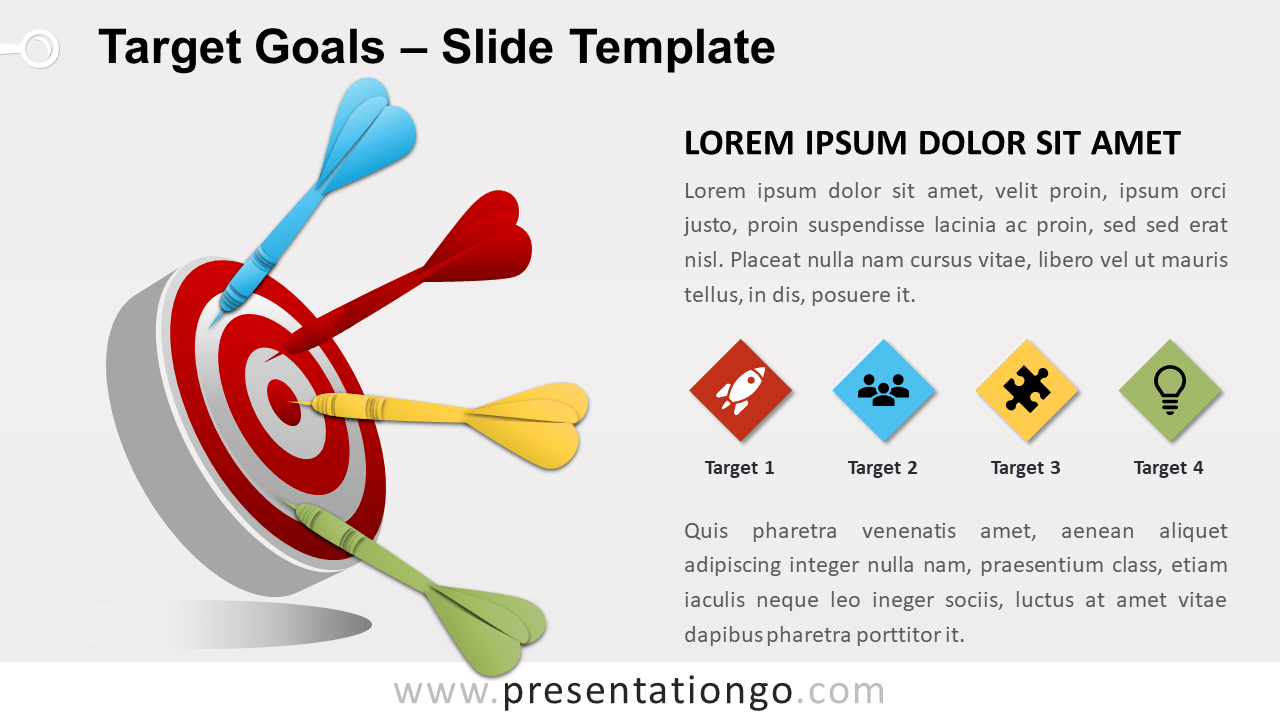 Target Goals – Slide Template

LOREM IPSUM DOLOR SIT AMET

Lorem ipsum dolor sit amet, velit proin, ipsum orci justo, proin suspendisse lacinia ac proin, sed sed erat nisl. Placeat nulla nam cursus vitae, libero vel ut mauris tellus, in dis, posuere it.

Target 1

Target 2

Target 3

Target 4

Quis pharetra venenatis amet, aenean aliquet adipiscing integer nulla nam, praesentium class, etiam iaculis neque leo ineger sociis, luctus at amet vitae dapibus pharetra porttitor it.

www.presentationgo.com